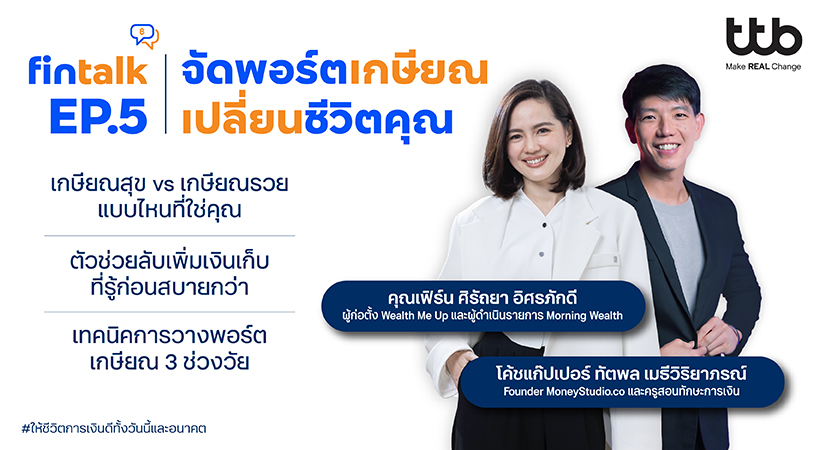 fintalk EP.5

จัดพอร์ตเกษียณ เปลี่ยนชีวิตคุณ

ttb
Make REAL Change

เกษียณสุข vs เกษียณรวย แบบไหนที่ใช่คุณ

ตัวช่วยลับเพิ่มเงินเก็บ ที่รู้ก่อนสบายกว่า

เทคนิคการวางพอร์ต เกษียณ 3 ช่วงวัย

คุณเฟิร์น ศิรัถยา อิศรภักดี
ผู้ก่อตั้ง Wealth Me Up และผู้ดำเนินรายการ Morning Wealth

โค้ชแก๊ปเปอร์ ทัตพล เมธีวิริยาภรณ์
Founder MoneyStudio.co และครูสอนทักษะการเงิน

#ให้ชีวิตการเงินดีทั้งวันนี้และอนาคต